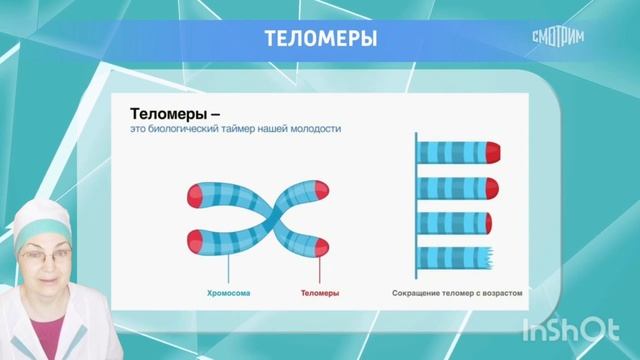 ТЕЛОМЕРЫ

СМОТРИМ

Теломеры –
это биологический таймер нашей молодости

Хромосома

Теломеры

Сокращение теломер с возрастом

InShOt